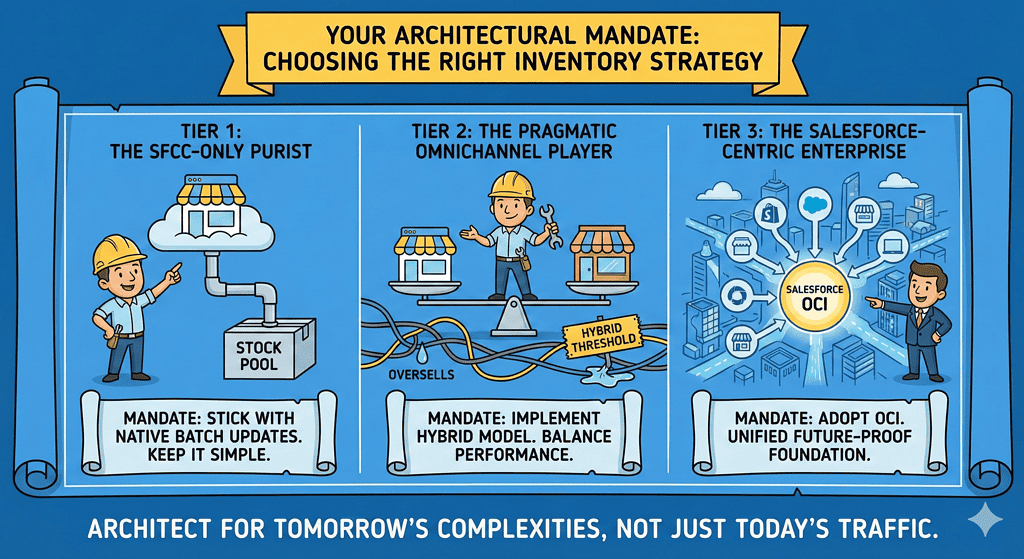 YOUR ARCHITECTURAL MANDATE: CHOOSING THE RIGHT INVENTORY STRATEGY

TIER 1: THE SFCC-ONLY PURIST

STOCK POOL

MANDATE: STICK WITH NATIVE BATCH UPDATES. KEEP IT SIMPLE.

TIER 2: THE PRAGMATIC OMNICHANNEL PLAYER

HYBRID THRESHOLD

OVERSELLS

MANDATE: IMPLEMENT HYBRID MODEL. BALANCE PERFORMANCE.

TIER 3: THE SALESFORCE-CENTRIC ENTERPRISE

SALESFORCE OCI

MANDATE: ADOPT OCI. UNIFIED FUTURE-PROOF FOUNDATION.

ARCHITECT FOR TOMORROW'S COMPLEXITIES, NOT JUST TODAY'S TRAFFIC.